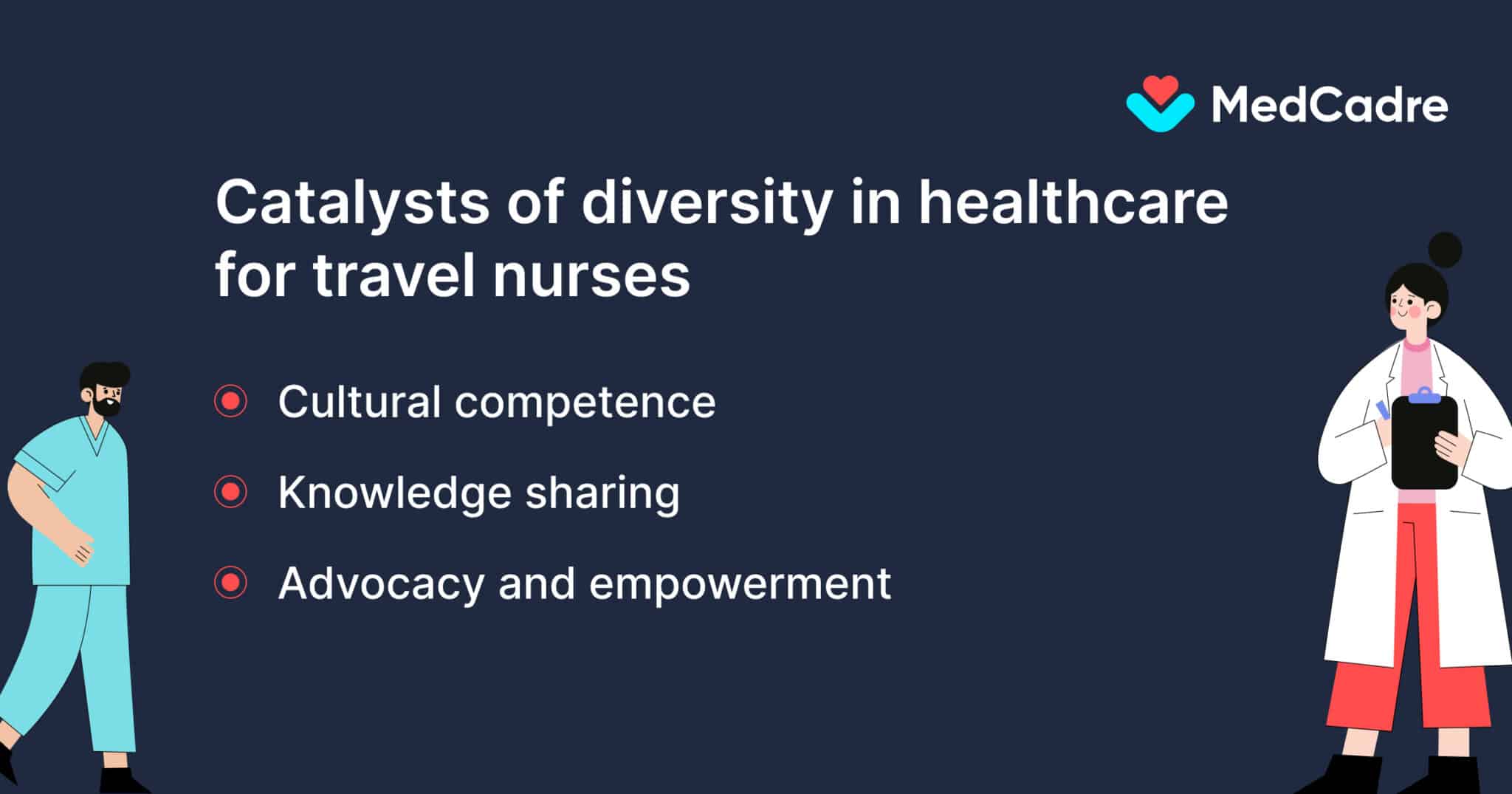 MedCadre

Catalysts of diversity in healthcare for travel nurses

Cultural competence

Knowledge sharing

Advocacy and empowerment